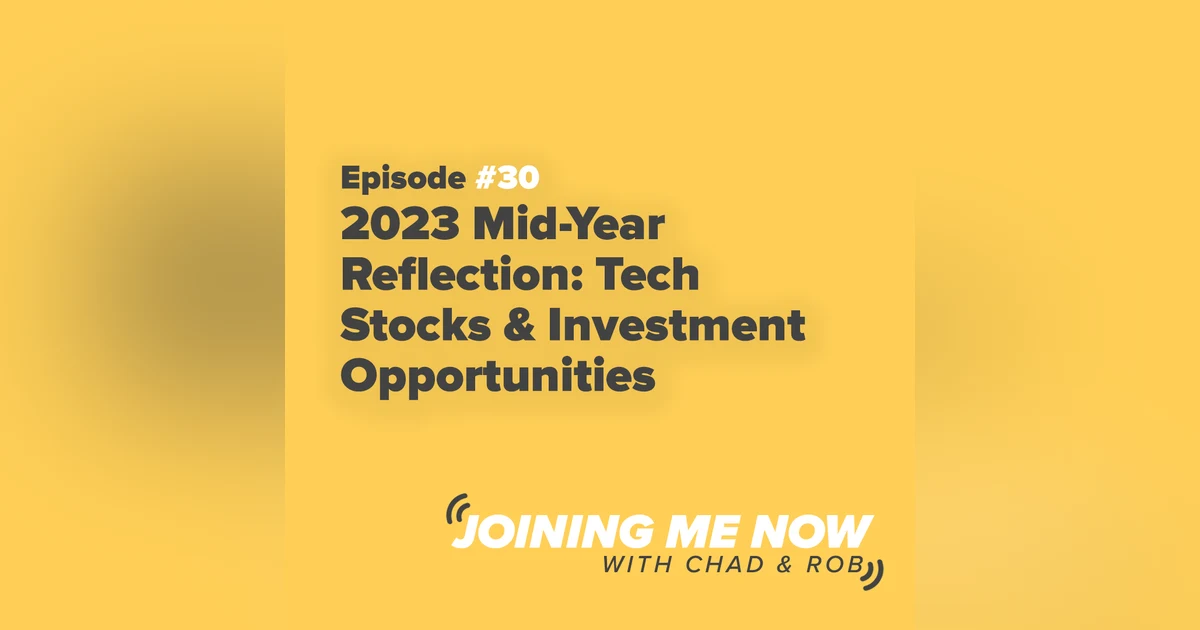 Episode #30
2023 Mid-Year Reflection: Tech Stocks & Investment Opportunities

JOINING ME NOW
WITH CHAD & ROB